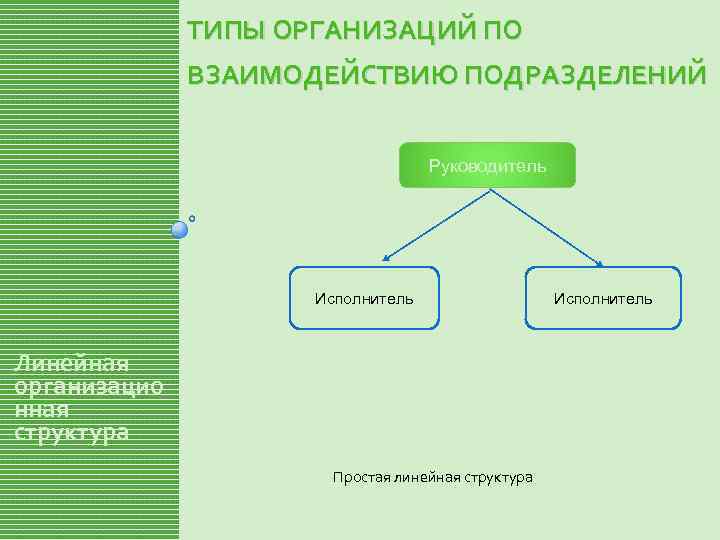 ТИПЫ ОРГАНИЗАЦИЙ ПО ВЗАИМОДЕЙСТВИЮ ПОДРАЗДЕЛЕНИЙ

Руководитель

Исполнитель

Исполнитель

Линейная организационная структура

Простая линейная структура